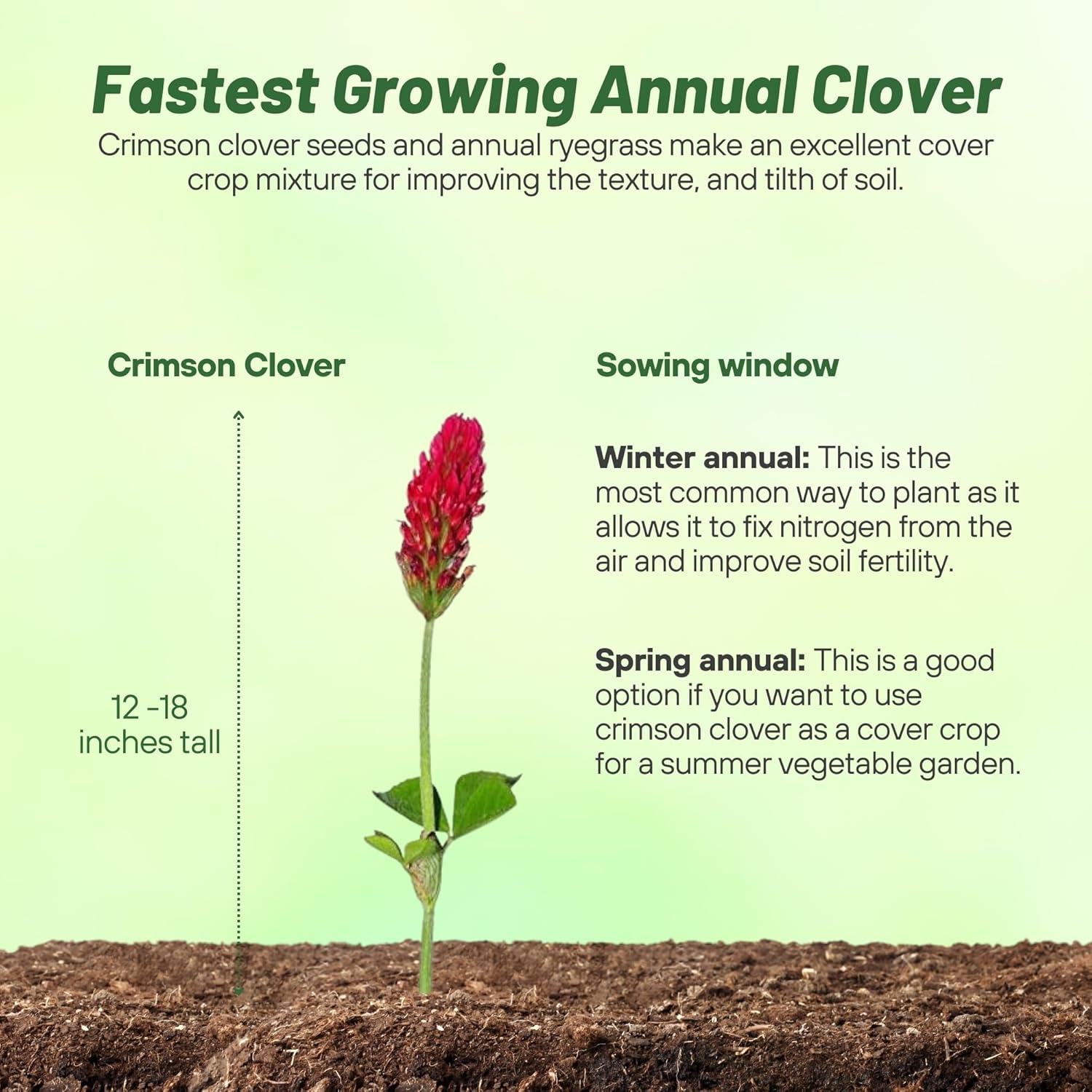 Fastest Growing Annual Clover

Crimson clover seeds and annual ryegrass make an excellent cover crop mixture for improving the texture, and tilth of soil.

Crimson Clover

12 -18 inches tall

Sowing window

Winter annual: This is the most common way to plant as it allows it to fix nitrogen from the air and improve soil fertility.

Spring annual: This is a good option if you want to use crimson clover as a cover crop for a summer vegetable garden.